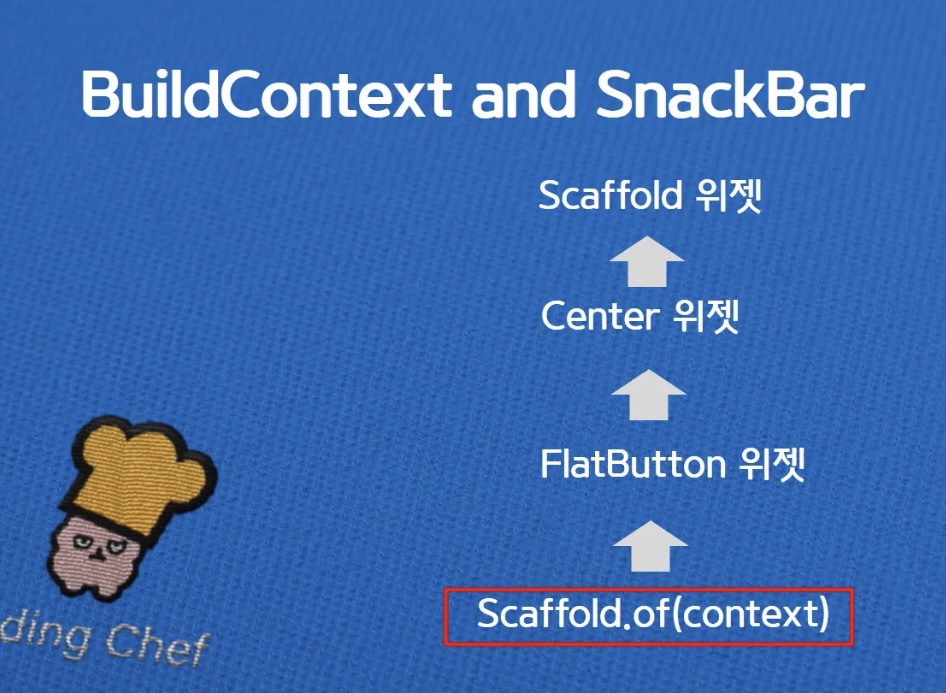 BuildContext and SnackBar

Scaffold 위젯

Center 위젯

FlatButton 위젯

Scaffold.of(context)

ding Chef